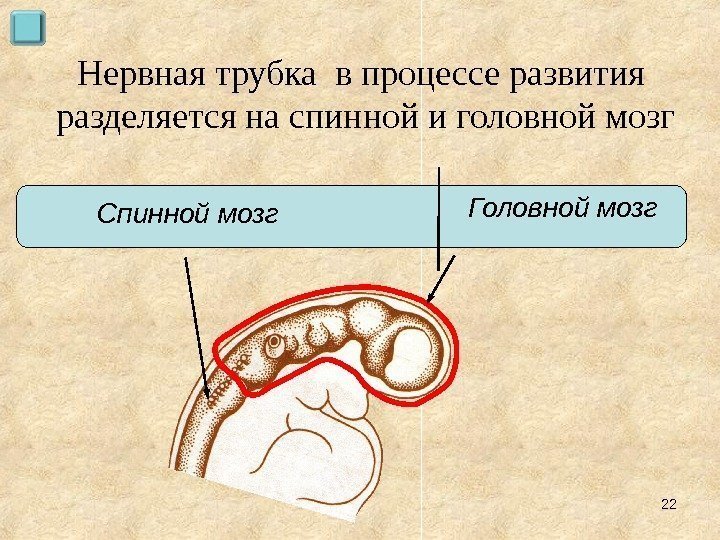 Нервная трубка  в процессе развития разделяется на спинной и головной мозг

Спинной мозг

Головной мозг

22